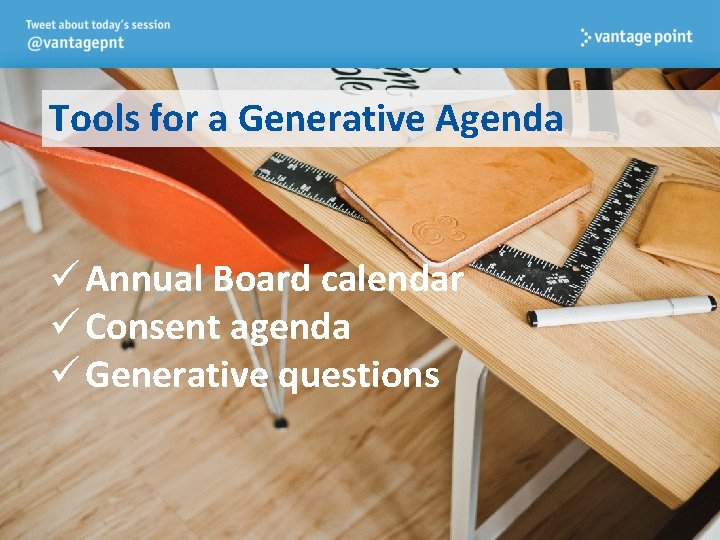 Tweet about today's session
@vantagepnt

vantage point

Tools for a Generative Agenda

✓ Annual Board calendar
✓ Consent agenda
✓ Generative questions